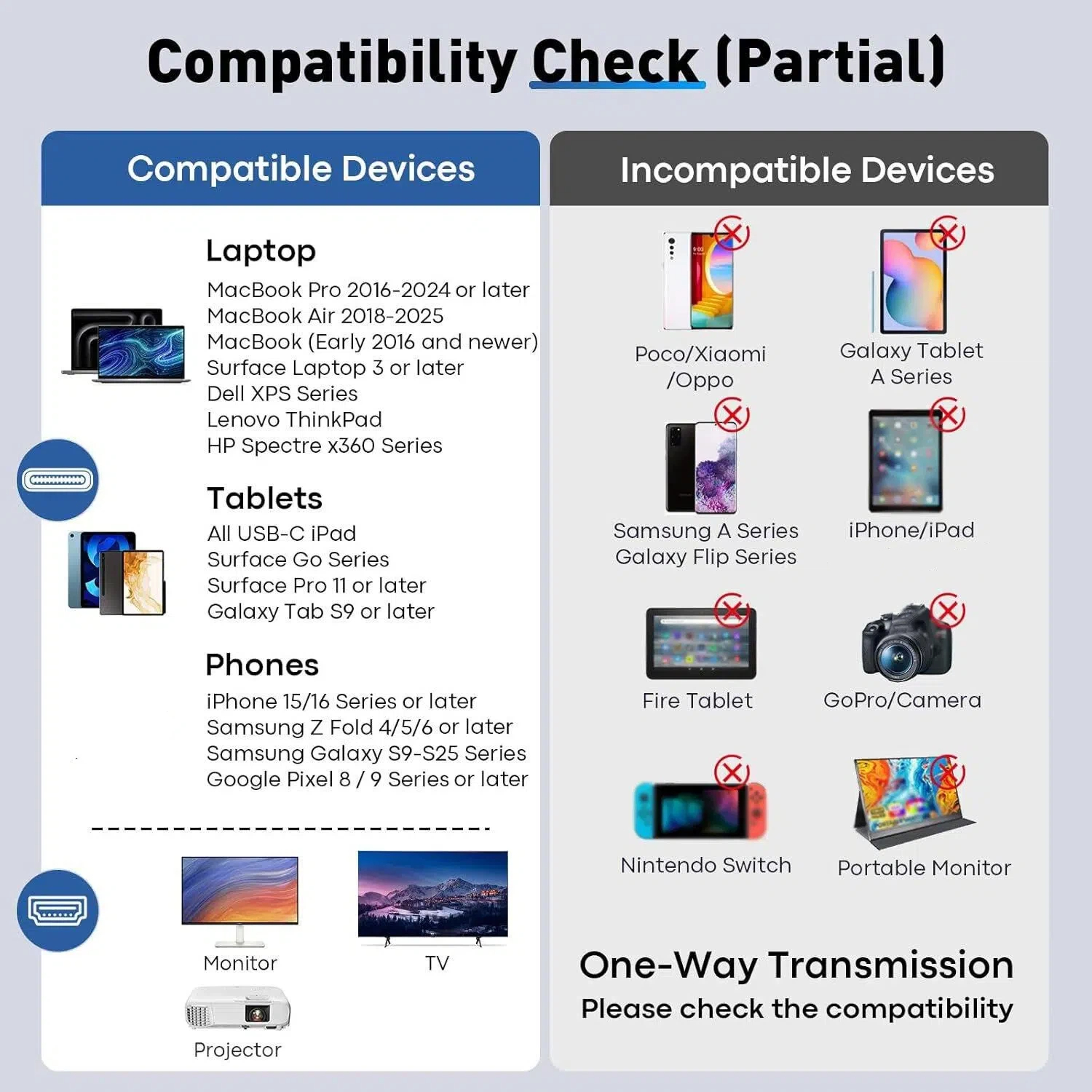 Compatibility Check (Partial)

Compatible Devices

Laptop
MacBook Pro 2016-2024 or later
MacBook Air 2018-2025
MacBook (Early 2016 and newer)
Surface Laptop 3 or later
Dell XPS Series
Lenovo ThinkPad
HP Spectre x360 Series

Tablets
All USB-C iPad
Surface Go Series
Surface Pro 11 or later
Galaxy Tab S9 or later

Phones
iPhone 15/16 Series or later
Samsung Z Fold 4/5/6 or later
Samsung Galaxy S9-S25 Series
Google Pixel 8 / 9 Series or later

Monitor
TV
Projector

Incompatible Devices

Poco/Xiaomi /Oppo
Galaxy Tablet A Series
Samsung A Series Galaxy Flip Series
iPhone/iPad
Fire Tablet
GoPro/Camera
Nintendo Switch
Portable Monitor

One-Way Transmission
Please check the compatibility